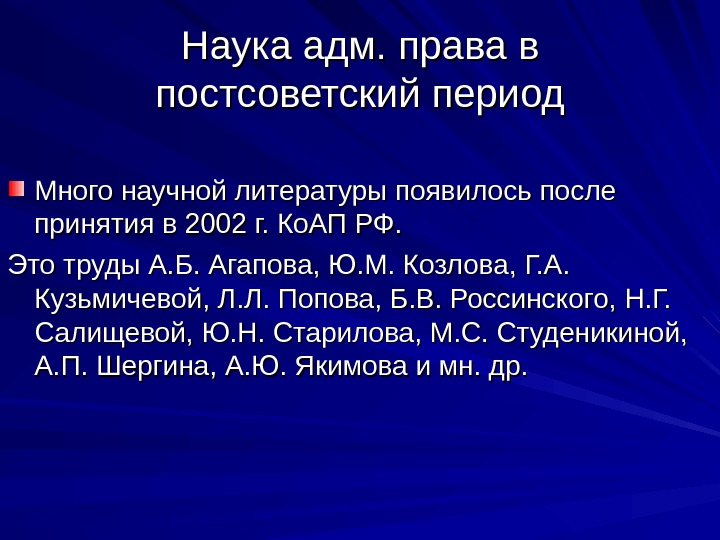 Наука адм. права в постсоветский период

Много научной литературы появилось после принятия в 2002 г. КоАП РФ.

Это труды А.Б. Агапова, Ю.М. Козлова, Г.А. Кузьмичевой, Л.Л. Попова, Б.В. Россинского, Н.Г. Салищевой, Ю.Н. Старилова, М.С. Студеникиной, А.П. Шергина, А.Ю. Якимова и мн. др.